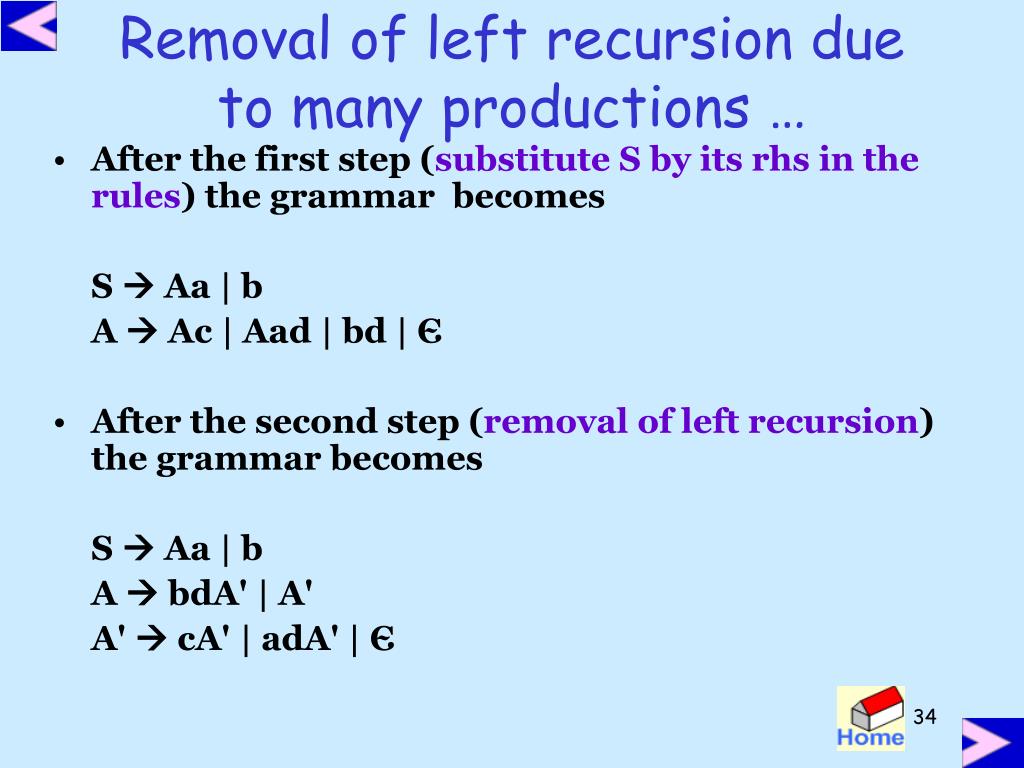 Removal of left recursion due to many productions …

• After the first step (substitute S by its rhs in the rules) the grammar becomes

S → Aa | b
A → Ac | Aad | bd | Є

• After the second step (removal of left recursion) the grammar becomes

S → Aa | b
A → bdA' | A'
A' → cA' | adA' | Є

Home

34